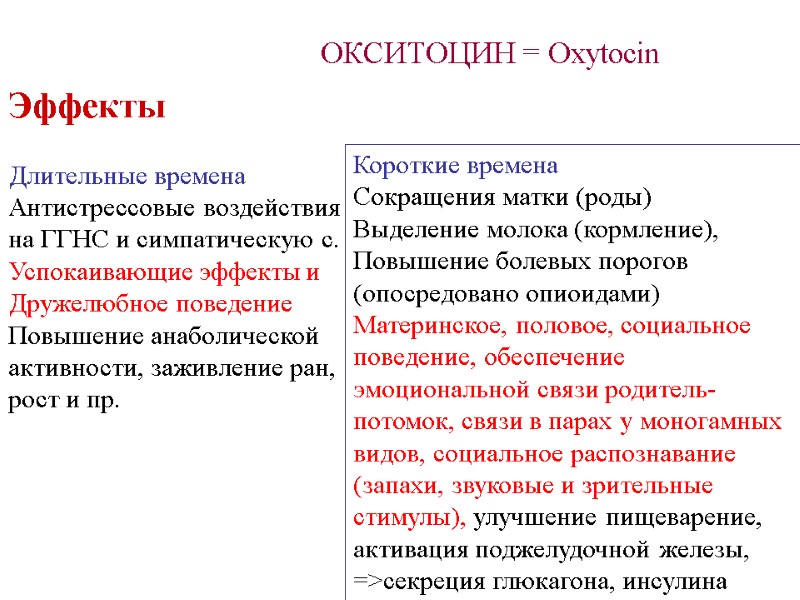 ОКСИТОЦИН = Oxytocin

Эффекты

Длительные времена
Антистрессовые воздействия на ГГНС и симпатическую с.
Успокаивающие эффекты и Дружелюбное поведение
Повышение анаболической активности, заживление ран, рост и пр.

Короткие времена
Сокращения матки (роды)
Выделение молока (кормление),
Повышение болевых порогов (опосредовано опиоидами)
Материнское, половое, социальное поведение, обеспечение эмоциональной связи родитель-потомок, связи в парах у моногамных видов, социальное распознавание (запахи, звуковые и зрительные стимулы), улучшение пищеварение, активация поджелудочной железы, =>секреция глюкагона, инсулина